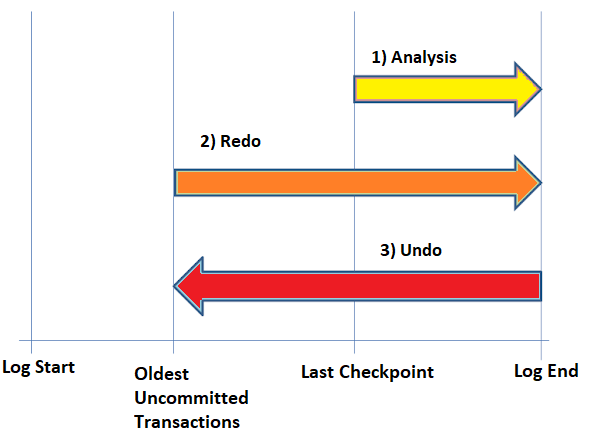 1) Analysis

2) Redo

3) Undo

Log Start

Oldest Uncommitted Transactions

Last Checkpoint

Log End